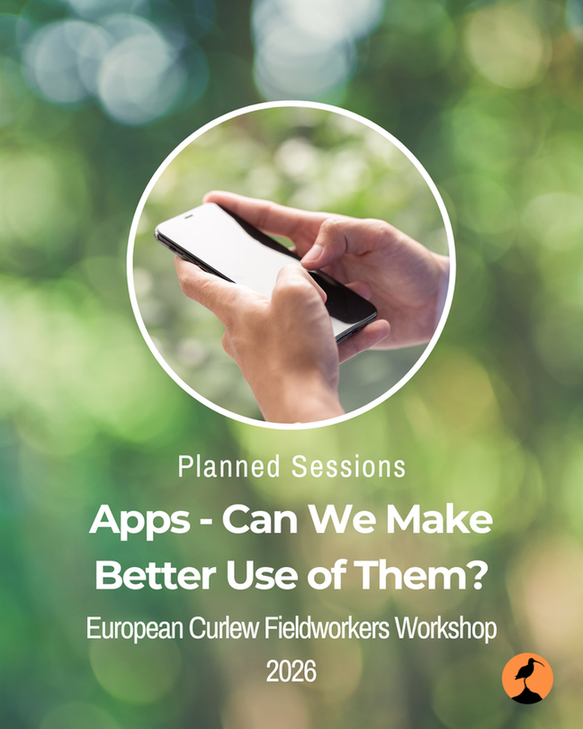 Planned Sessions

Apps - Can We Make Better Use of Them?

European Curlew Fieldworkers Workshop 2026